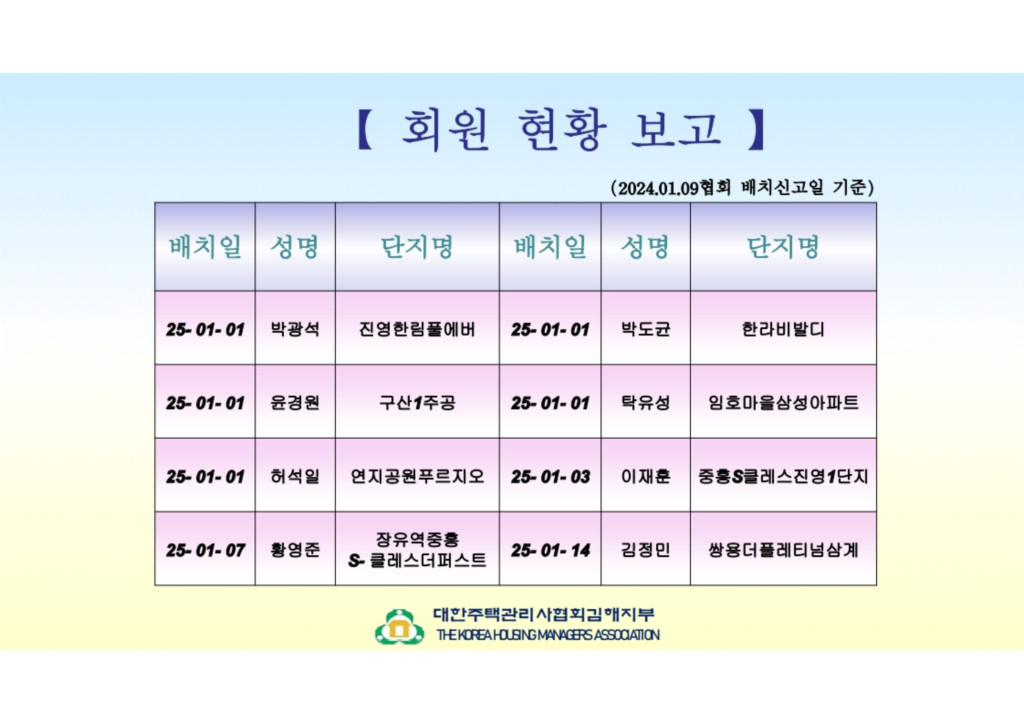 【 회원 현황 보고 】

(2024.01.09협회 배치신고일 기준)

| 배치일 | 성명 | 단지명 | 배치일 | 성명 | 단지명 |
|---|---|---|---|---|---|
| 25- 01- 01 | 박광석 | 진영한림풀에버 | 25- 01- 01 | 박도균 | 한라비발디 |
| 25- 01- 01 | 윤경원 | 구산1주공 | 25- 01- 01 | 탁유성 | 임호마을삼성아파트 |
| 25- 01- 01 | 허석일 | 연지공원푸르지오 | 25- 01- 03 | 이재훈 | 중흥S클레스진영1단지 |
| 25- 01- 07 | 황영준 | 장유역중흥 S- 클레스더퍼스트 | 25- 01- 14 | 김정민 | 쌍용더플레티넘삼계 |

대한주택관리사협회김해지부
THE KOREA HOUSING MANAGERS ASSOCIATION